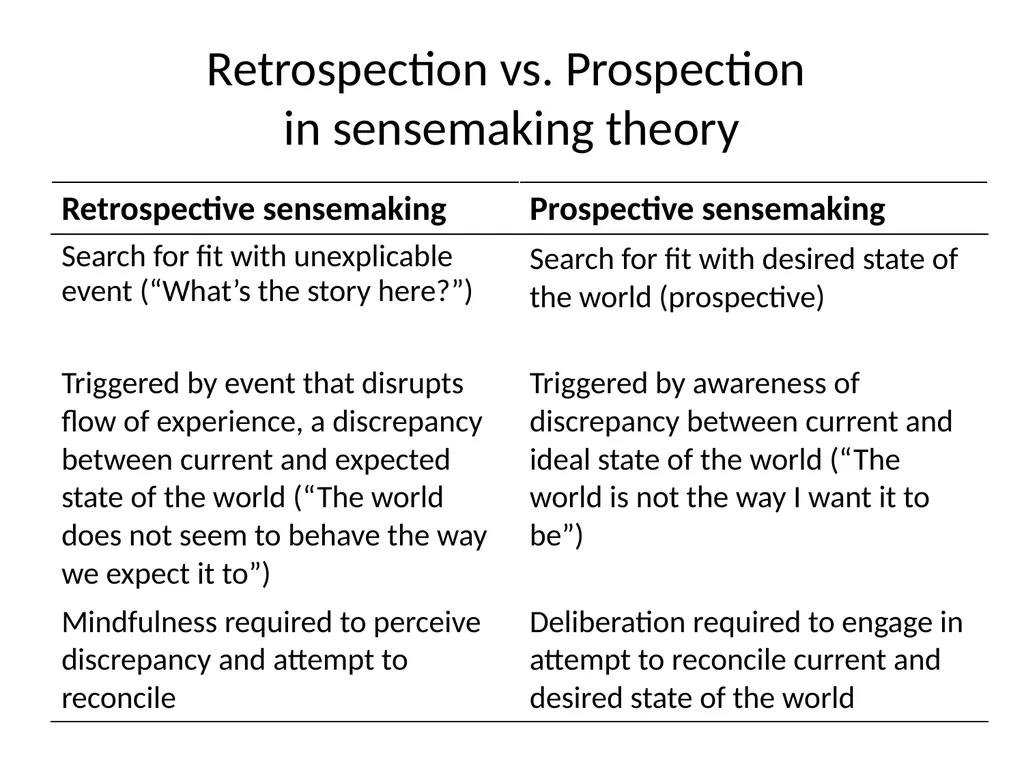 Retrospection vs. Prospection in sensemaking theory

| Retrospective sensemaking | Prospective sensemaking |
|---|---|
| Search for fit with unexplicable event (“What’s the story here?”) | Search for fit with desired state of the world (prospective) |
| Triggered by event that disrupts flow of experience, a discrepancy between current and expected state of the world (“The world does not seem to behave the way we expect it to”) | Triggered by awareness of discrepancy between current and ideal state of the world (“The world is not the way I want it to be”) |
| Mindfulness required to perceive discrepancy and attempt to reconcile | Deliberation required to engage in attempt to reconcile current and desired state of the world |